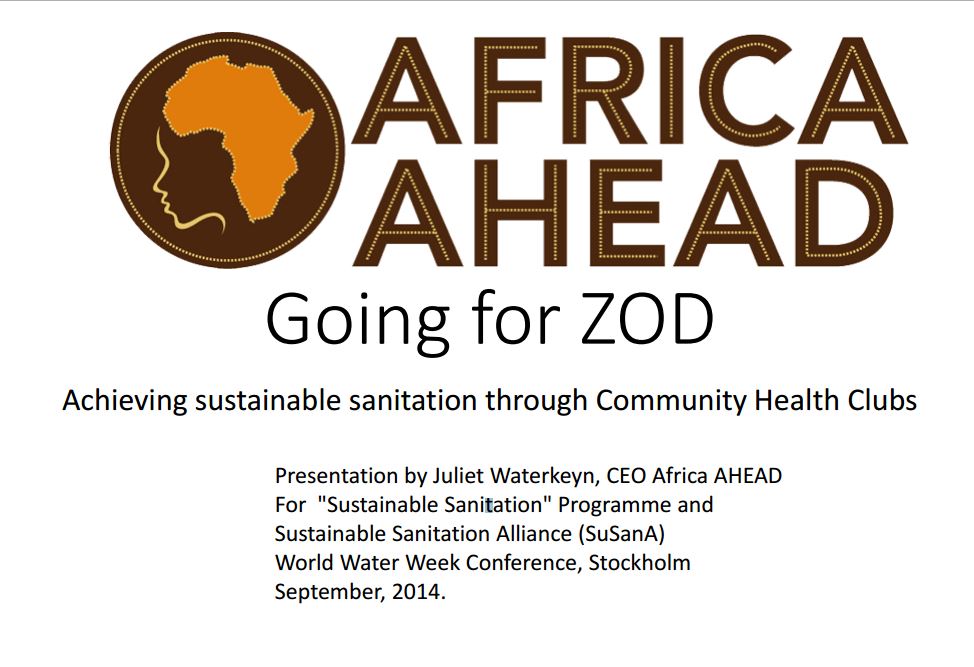 AFRICA AHEAD

Going for ZOD

Achieving sustainable sanitation through Community Health Clubs

Presentation by Juliet Waterkeyn, CEO Africa AHEAD
For "Sustainable Sanitation" Programme and
Sustainable Sanitation Alliance (SuSanA)
World Water Week Conference, Stockholm
September, 2014.